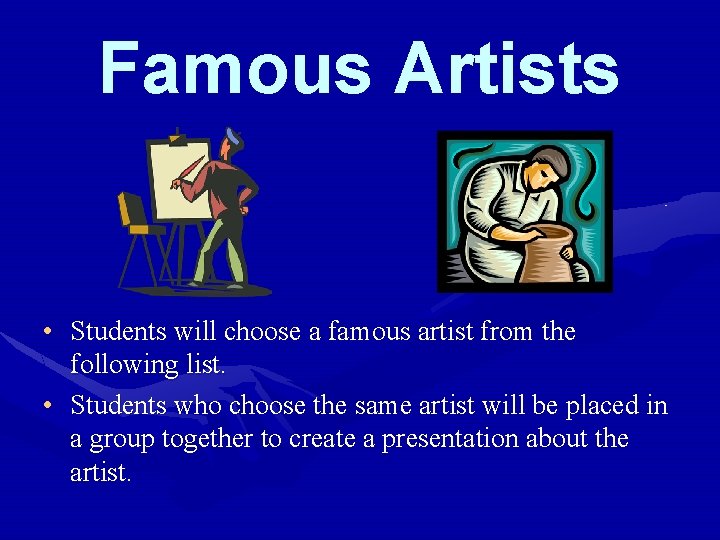 Famous Artists

• Students will choose a famous artist from the following list.
• Students who choose the same artist will be placed in a group together to create a presentation about the artist.